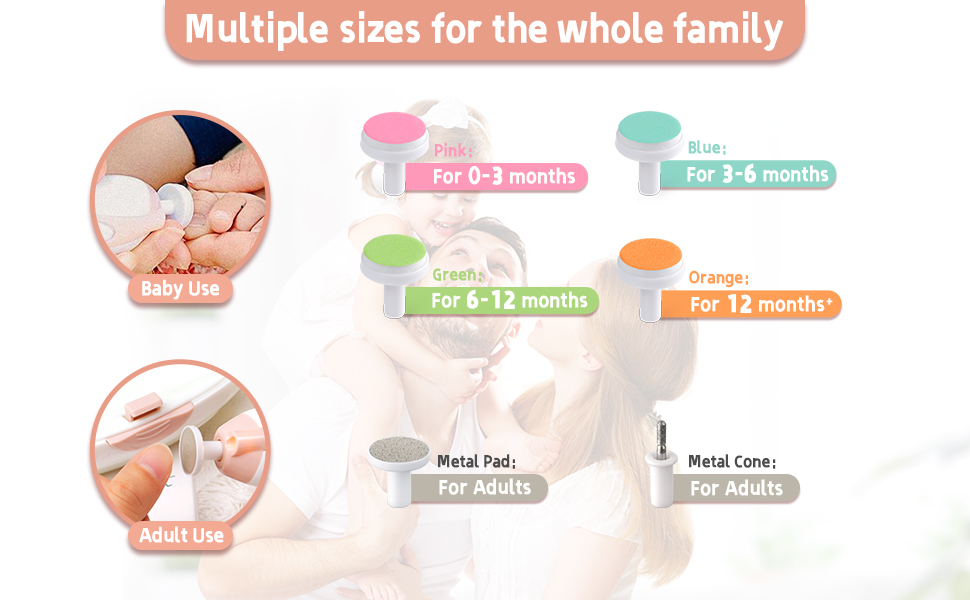 Multiple sizes for the whole family

Baby Use

Adult Use

Pink:
For 0-3 months

Blue:
For 3-6 months

Green:
For 6-12 months

Orange:
For 12 months+

Metal Pad:
For Adults

Metal Cone:
For Adults